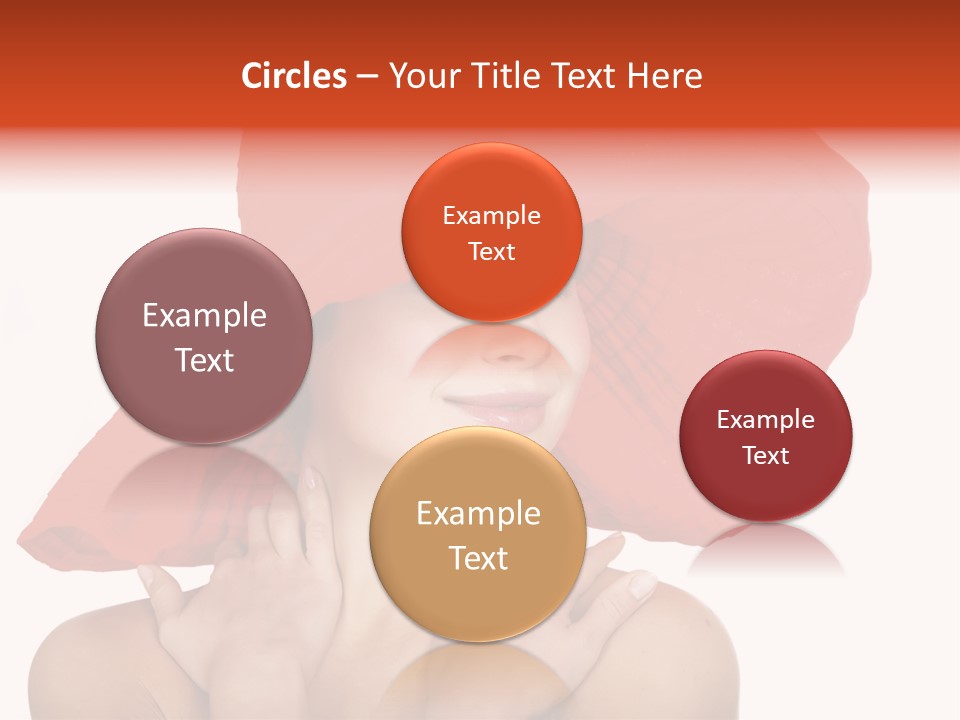 Circles – Your Title Text Here

Example Text

Example Text

Example Text

Example Text